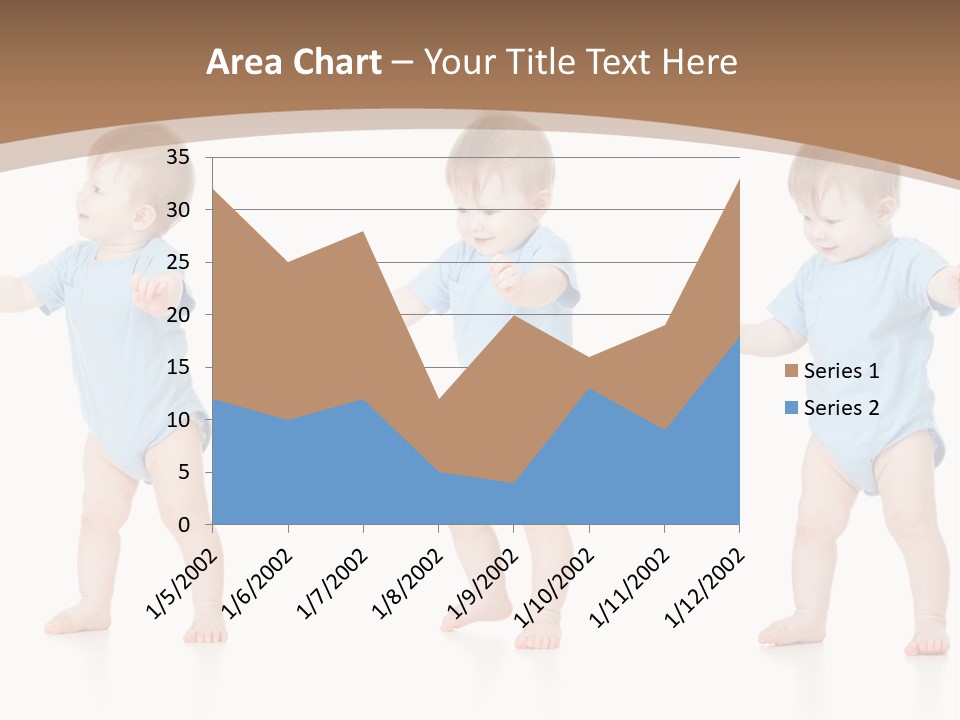 Area Chart – Your Title Text Here

35
30
25
20
15
10
5
0

1/5/2002
1/6/2002
1/7/2002
1/8/2002
1/9/2002
1/10/2002
1/11/2002
1/12/2002

Series 1
Series 2